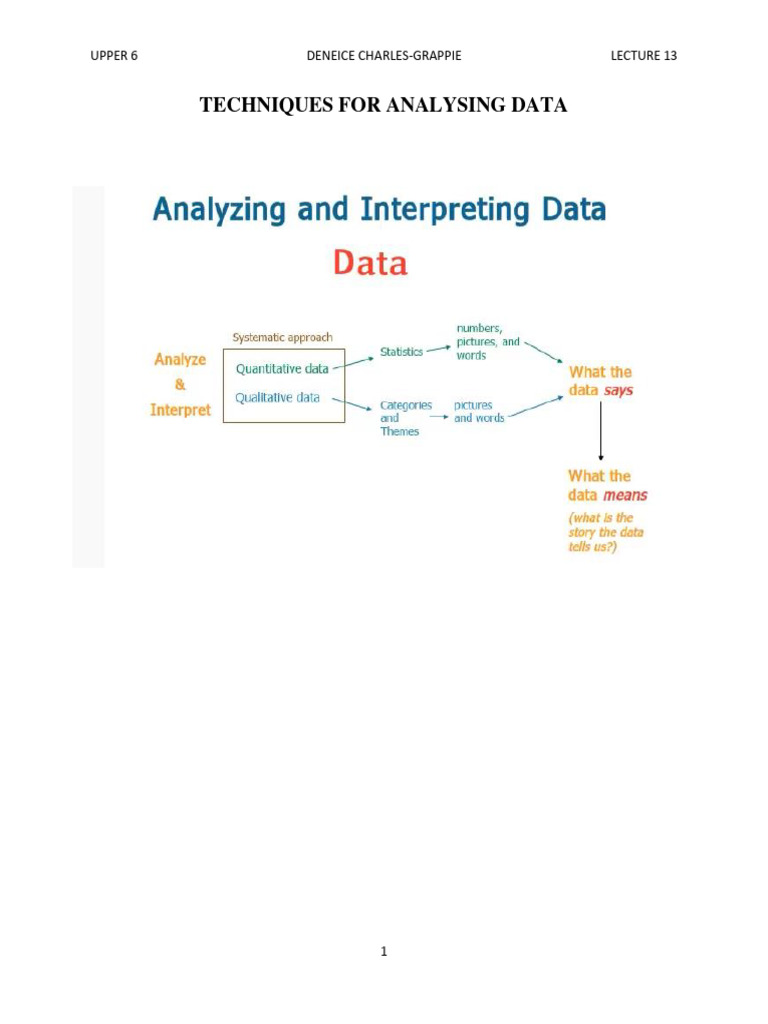 UPPER 6 DENEICE CHARLES-GRAPPIE LECTURE 13

TECHNIQUES FOR ANALYSING DATA

Analyzing and Interpreting Data

Data

Analyze & Interpret

Systematic approach

Quantitative data

Qualitative data

Statistics

numbers, pictures, and words

Categories and Themes

pictures and words

What the data says

What the data means

(what is the story the data tells us?)

1